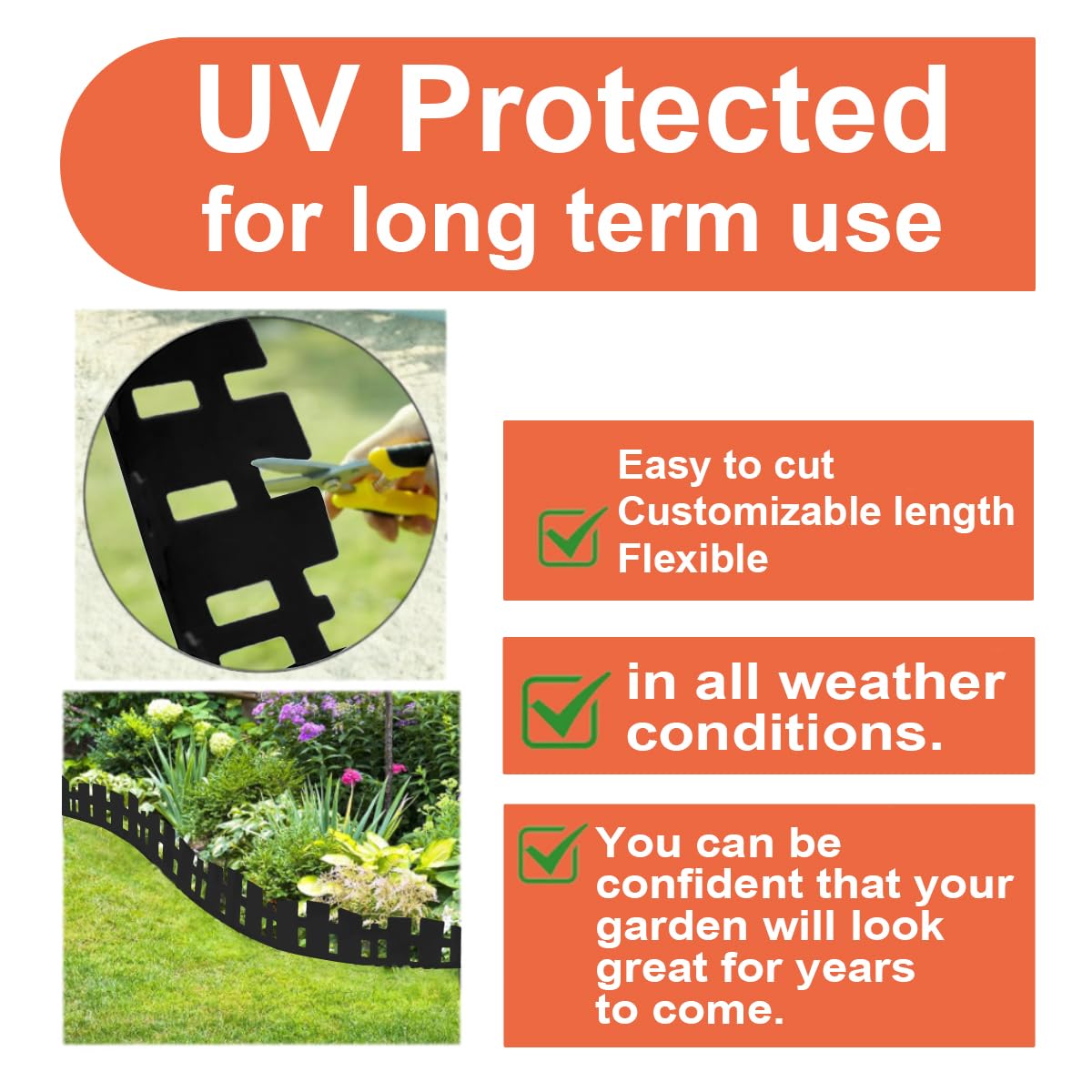 UV Protected
for long term use

Easy to cut
Customizable length
Flexible

in all weather conditions.

You can be confident that your garden will look great for years to come.